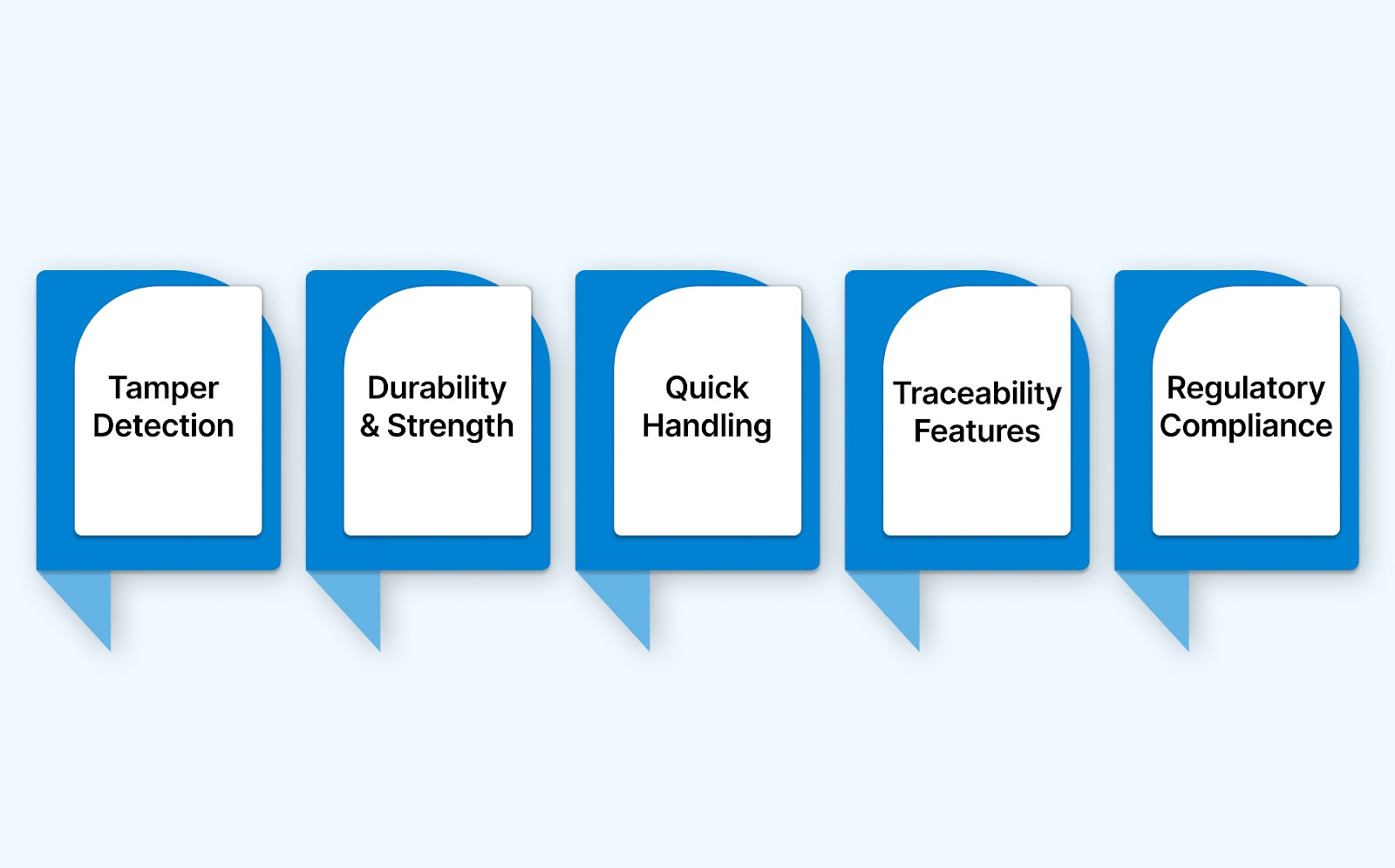 Tamper Detection

Durability & Strength

Quick Handling

Traceability Features

Regulatory Compliance